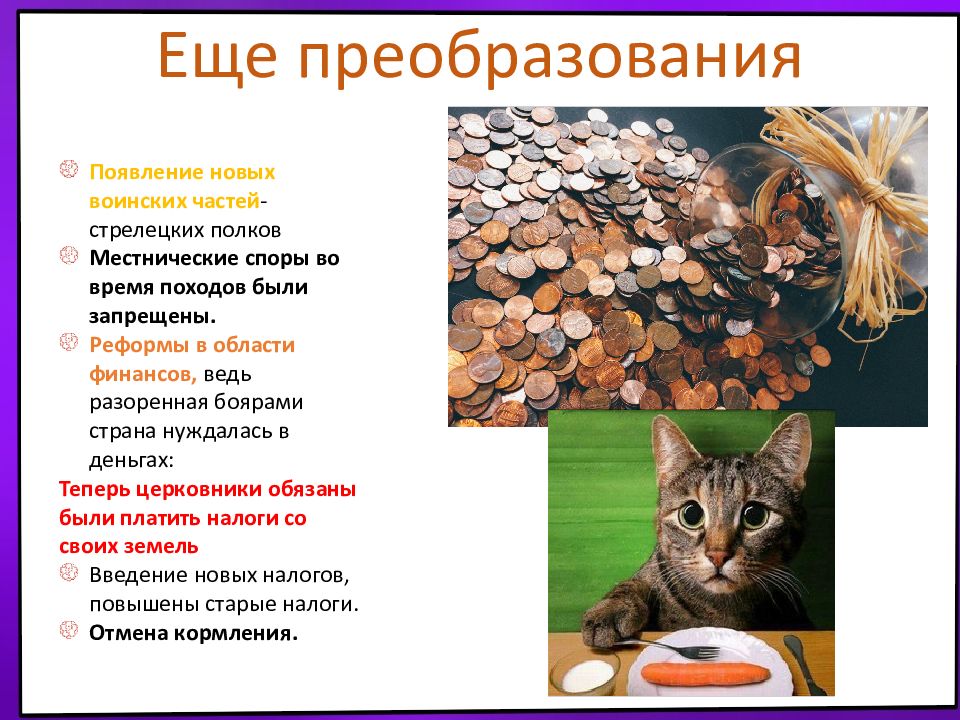 Еще преобразования

Появление новых воинских частей- стрелецких полков

Местнические споры во время походов были запрещены.

Реформы в области финансов, ведь разоренная боярами страна нуждалась в деньгах:

Теперь церковники обязаны были платить налоги со своих земель

Введение новых налогов, повышены старые налоги.

Отмена кормления.